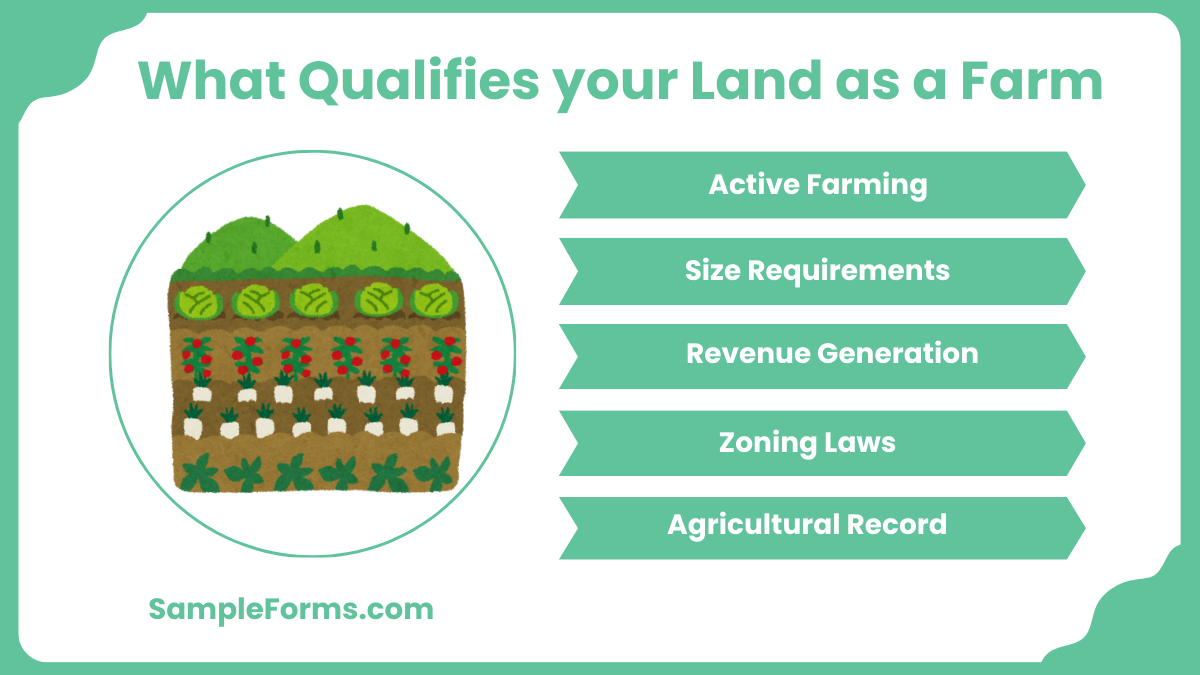 What Qualifies your Land as a Farm

Active Farming

Size Requirements

Revenue Generation

Zoning Laws

Agricultural Record

SampleForms.com